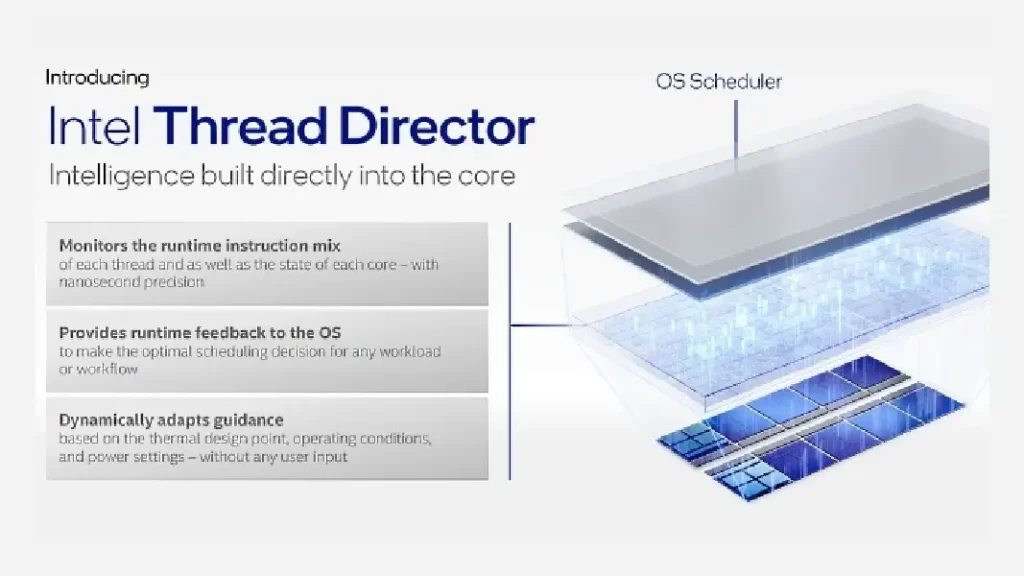 Introducing
Intel Thread Director
Intelligence built directly into the core

Monitors the runtime instruction mix
of each thread and as well as the state of each core – with nanosecond precision

Provides runtime feedback to the OS
to make the optimal scheduling decision for any workload or workflow

Dynamically adapts guidance
based on the thermal design point, operating conditions, and power settings – without any user input

OS Scheduler